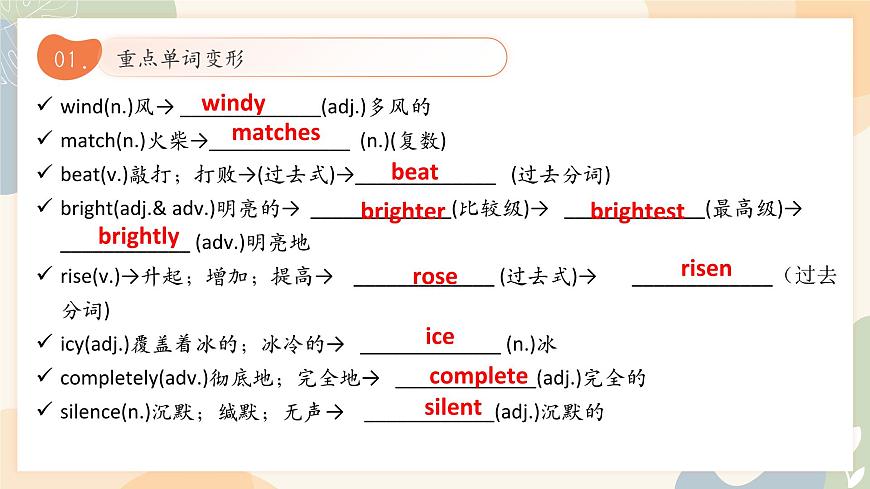 01. 重点单词变形

✓ wind(n.)风→ windy (adj.)多风的
✓ match(n.)火柴→ matches (n.)(复数)
✓ beat(v.)敲打；打败→(过去式)→ beat (过去分词)
✓ bright(adj.& adv.)明亮的→ brighter (比较级)→ brightest (最高级)→ brightly (adv.)明亮地
✓ rise(v.)→升起；增加；提高→ rose (过去式)→ risen （过去分词)
✓ icy(adj.)覆盖着冰的；冰冷的→ ice (n.)冰
✓ completely(adv.)彻底地；完全地→ complete (adj.)完全的
✓ silence(n.)沉默；缄默；无声→ silent (adj.)沉默的